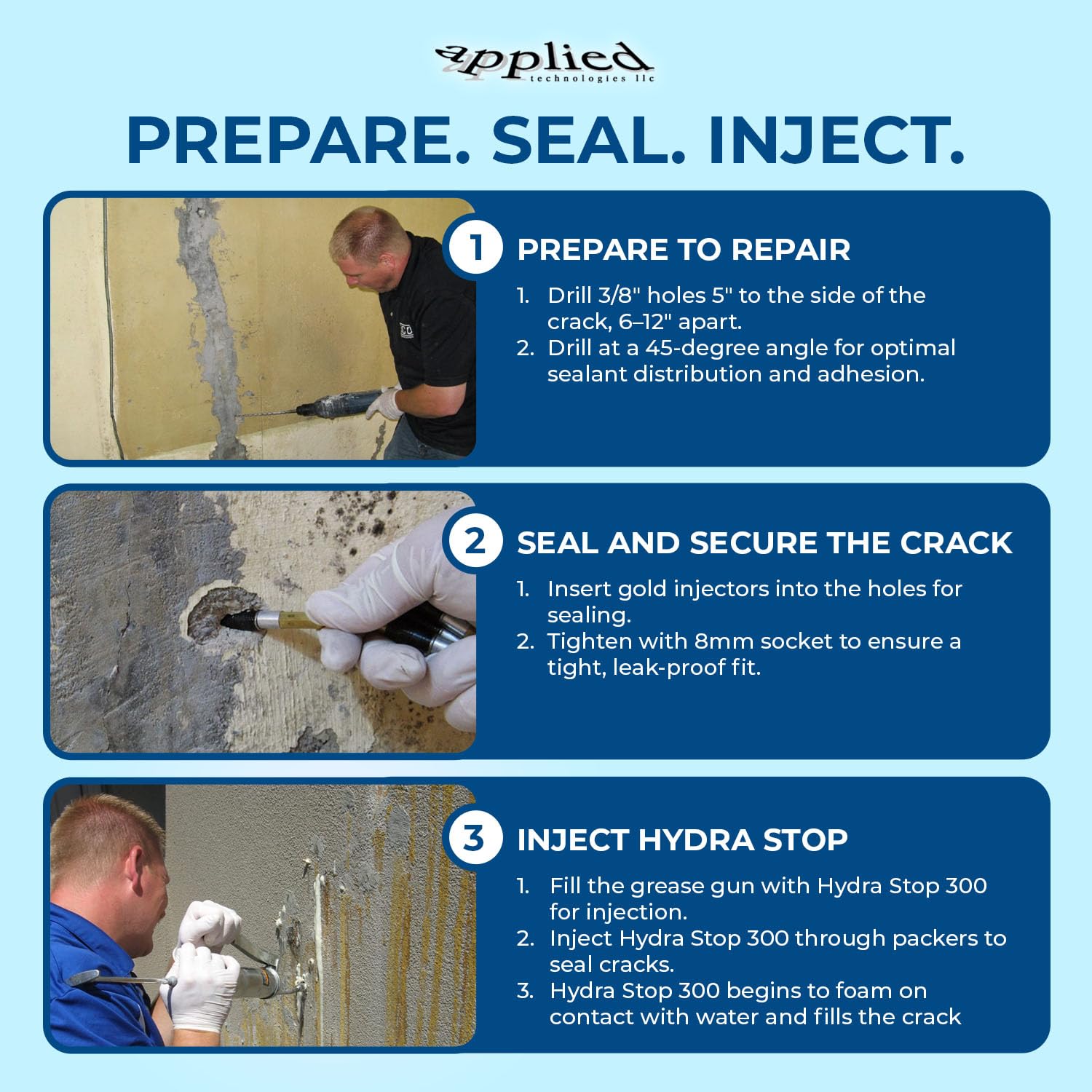 applied
technologies llc

PREPARE. SEAL. INJECT.

1 PREPARE TO REPAIR

1. Drill 3/8" holes 5" to the side of the crack, 6–12" apart.
2. Drill at a 45-degree angle for optimal sealant distribution and adhesion.

2 SEAL AND SECURE THE CRACK

1. Insert gold injectors into the holes for sealing.
2. Tighten with 8mm socket to ensure a tight, leak-proof fit.

3 INJECT HYDRA STOP

1. Fill the grease gun with Hydra Stop 300 for injection.
2. Inject Hydra Stop 300 through packers to seal cracks.
3. Hydra Stop 300 begins to foam on contact with water and fills the crack